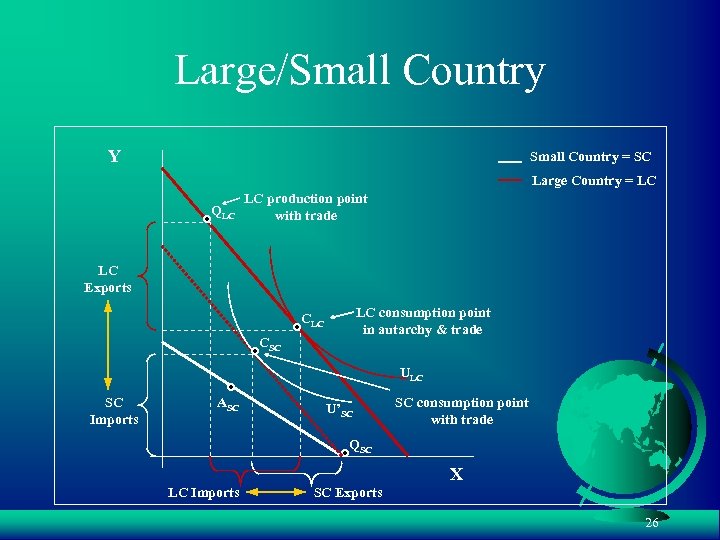 Large/Small Country

Y

Small Country = SC

Large Country = LC

$Q_{LC}$

LC production point with trade

LC Exports

$C_{LC}$

LC consumption point in autarchy & trade

$C_{SC}$

$U_{LC}$

SC Imports

$A_{SC}$

$U'_{SC}$

SC consumption point with trade

$Q_{SC}$

X

LC Imports

SC Exports

26